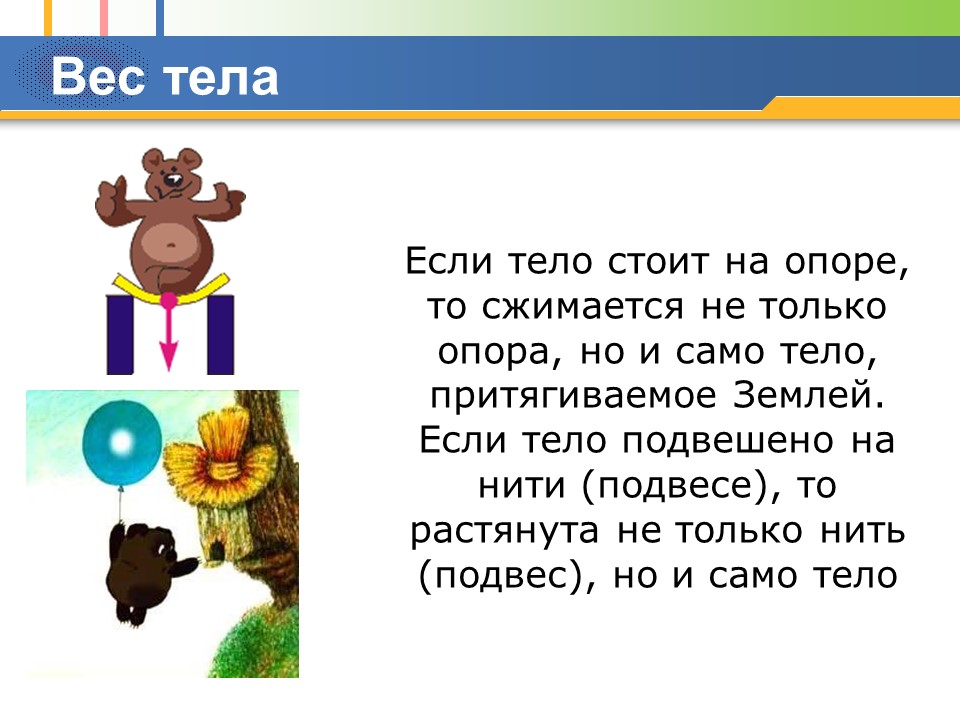 Вес тела

Если тело стоит на опоре, то сжимается не только опора, но и само тело, притягиваемое Землей. Если тело подвешено на нити (подвесе), то растянута не только нить (подвес), но и само тело